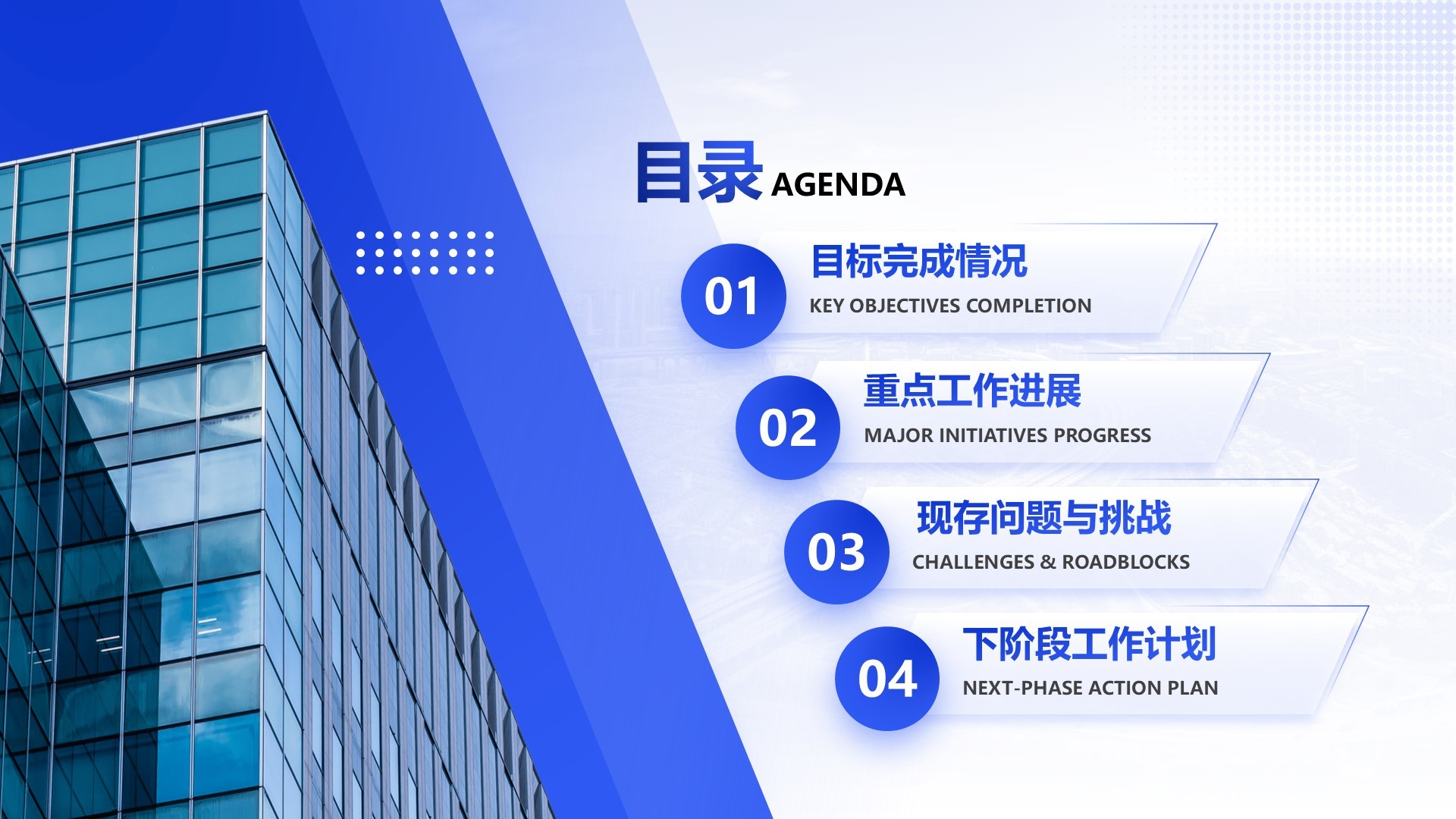 目录 AGENDA

01
目标完成情况
KEY OBJECTIVES COMPLETION

02
重点工作进展
MAJOR INITIATIVES PROGRESS

03
现存问题与挑战
CHALLENGES & ROADBLOCKS

04
下阶段工作计划
NEXT-PHASE ACTION PLAN